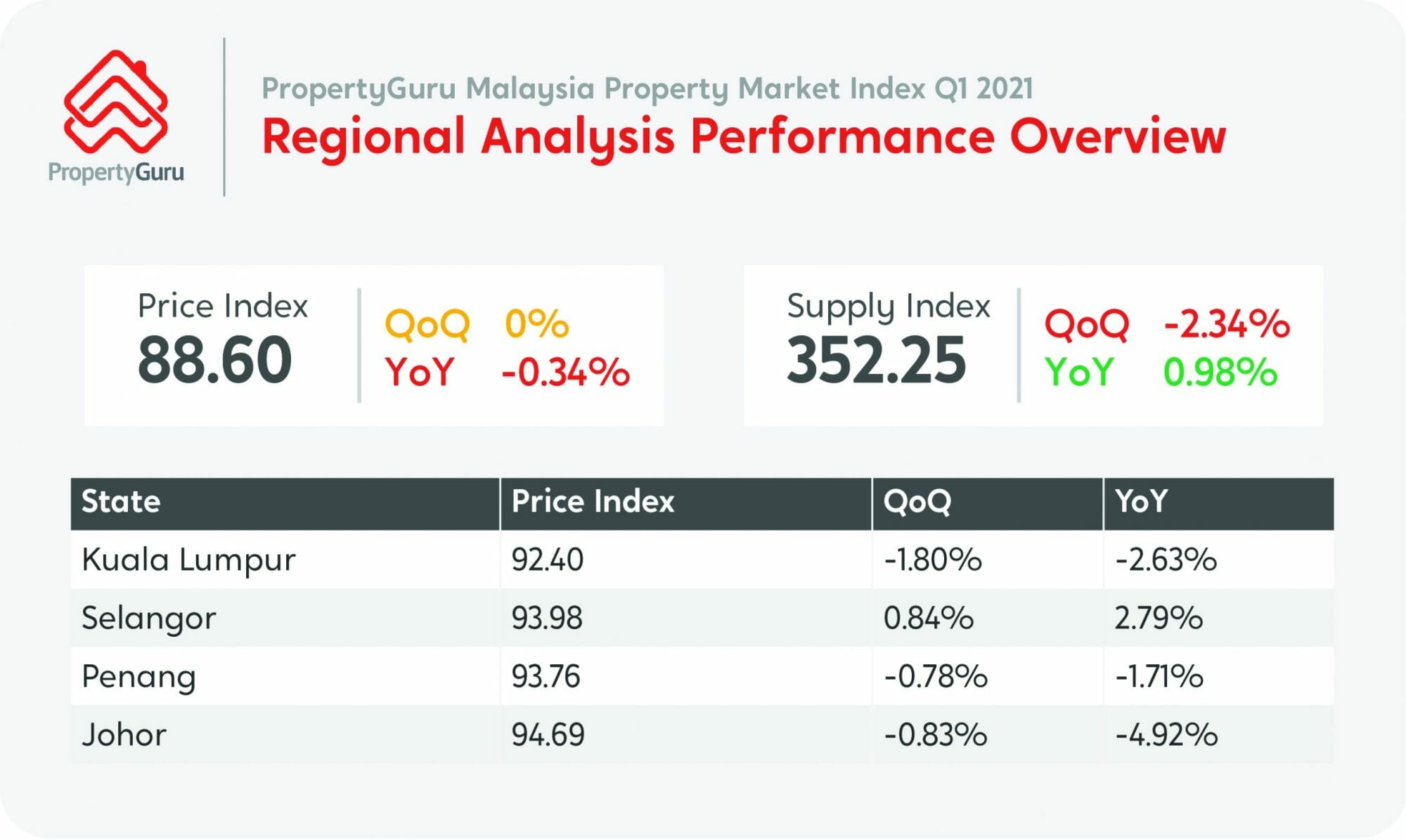 PropertyGuru

PropertyGuru Malaysia Property Market Index Q1 2021

Regional Analysis Performance Overview

Price Index
88.60

QoQ 0%
YoY -0.34%

Supply Index
352.25

QoQ -2.34%
YoY 0.98%

| State | Price Index | QoQ | YoY |
|---|---|---|---|
| Kuala Lumpur | 92.40 | -1.80% | -2.63% |
| Selangor | 93.98 | 0.84% | 2.79% |
| Penang | 93.76 | -0.78% | -1.71% |
| Johor | 94.69 | -0.83% | -4.92% |